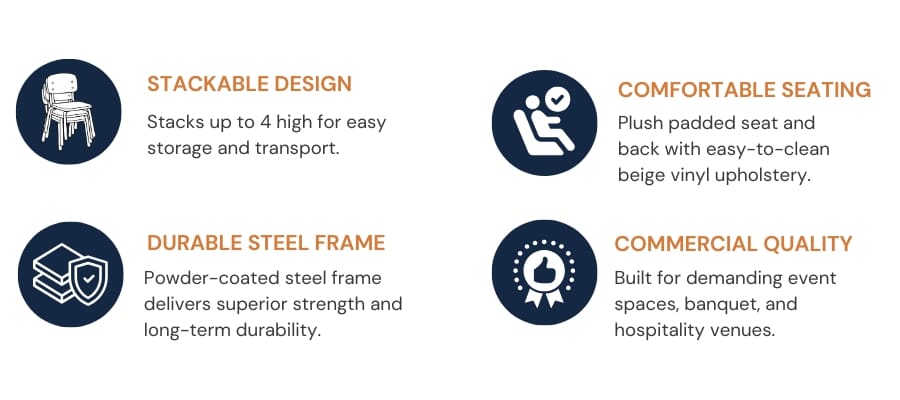 STACKABLE DESIGN

Stacks up to 4 high for easy storage and transport.

DURABLE STEEL FRAME

Powder-coated steel frame delivers superior strength and long-term durability.

COMFORTABLE SEATING

Plush padded seat and back with easy-to-clean beige vinyl upholstery.

COMMERCIAL QUALITY

Built for demanding event spaces, banquet, and hospitality venues.